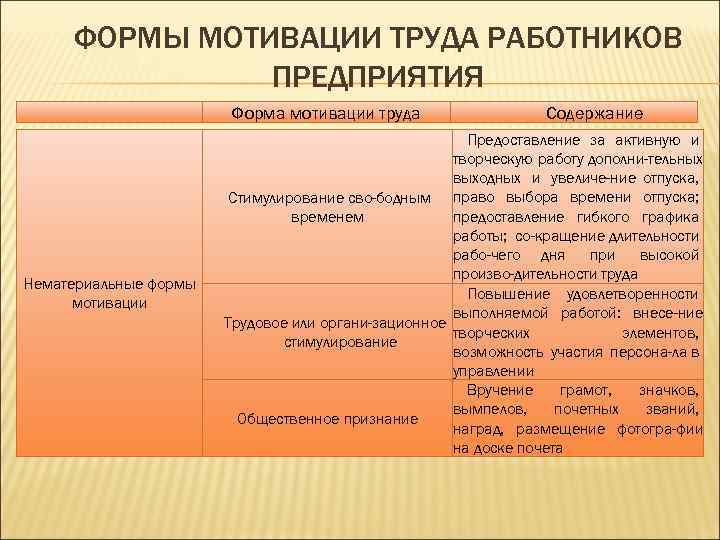 ФОРМЫ МОТИВАЦИИ ТРУДА РАБОТНИКОВ ПРЕДПРИЯТИЯ

| | Форма мотивации труда | Содержание |
|---|---|---|
| Нематериальные формы мотивации | Стимулирование сво-бодным временем | Предоставление за активную и творческую работу дополни-тельных выходных и увеличе-ние отпуска, право выбора времени отпуска; предоставление гибкого графика работы; со-кращение длительности рабо-чего дня при высокой произво-дительности труда |
| | Трудовое или органи-зационное стимулирование | Повышение удовлетворенности выполняемой работой: внесе-ние творческих элементов, возможность участия персона-ла в управлении |
| | Общественное признание | Вручение грамот, значков, вымпелов, почетных званий, наград, размещение фотогра-фии на доске почета |